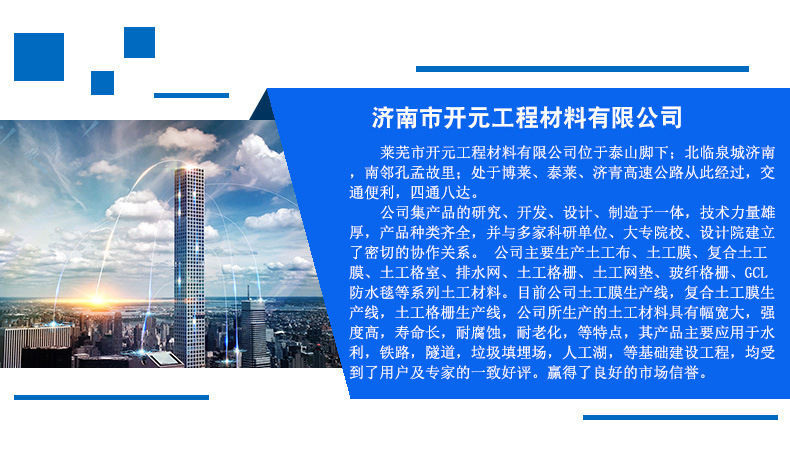 济南市开元工程材料有限公司

莱芜市开元工程材料有限公司位于泰山脚下；北临泉城济南，南邻孔孟故里；处于博莱、泰莱、济青高速公路从此经过，交通便利，四通八达。

公司集产品的研究、开发、设计、制造于一体，技术力量雄厚，产品种类齐全，并与多家科研单位、大专院校、设计院建立了密切的协作关系。 公司主要生产土工布、土工膜、复合土工膜、土工格室、排水网、土工格栅、土工网垫、玻纤格栅、GCL防水毯等系列土工材料。目前公司土工膜生产线，复合土工膜生产线，土工格栅生产线，公司所生产的土工材料具有幅宽大，强度高，寿命长，耐腐蚀，耐老化，等特点，其产品主要应用于水利，铁路，隧道，垃圾填埋场，人工湖，等基础建设工程，均受到了用户及专家的一致好评。赢得了良好的市场信誉。